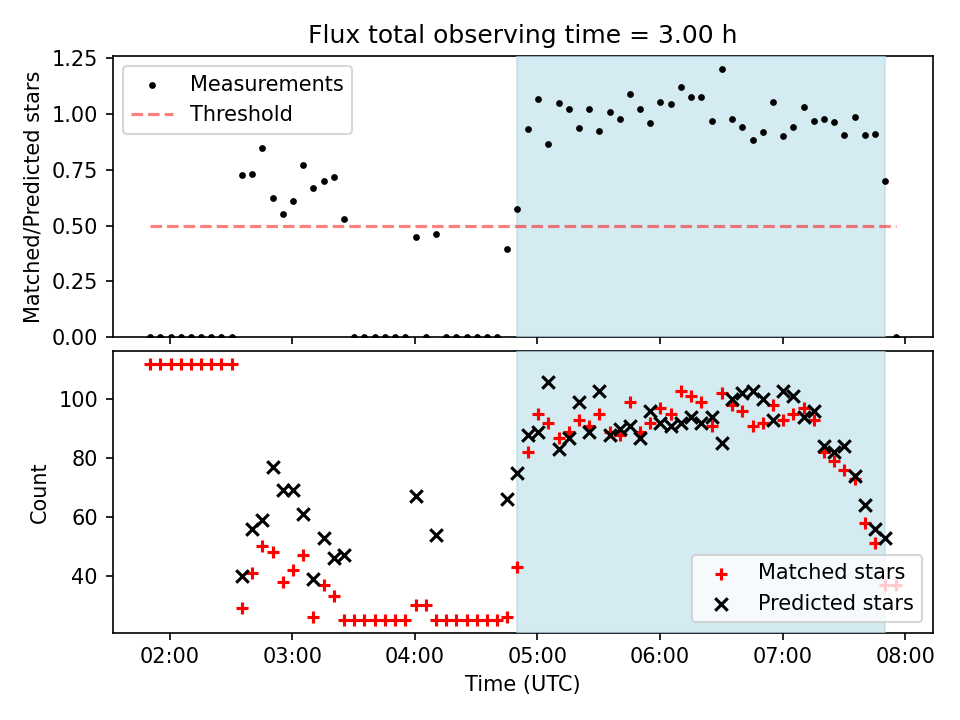 Flux total observing time = 3.00 h

Measurements
Threshold

Matched/Predicted stars

1.25
1.00
0.75
0.50
0.25
0.00

Count

100
80
60
40

Matched stars
Predicted stars

02:00
03:00
04:00
05:00
06:00
07:00
08:00

Time (UTC)